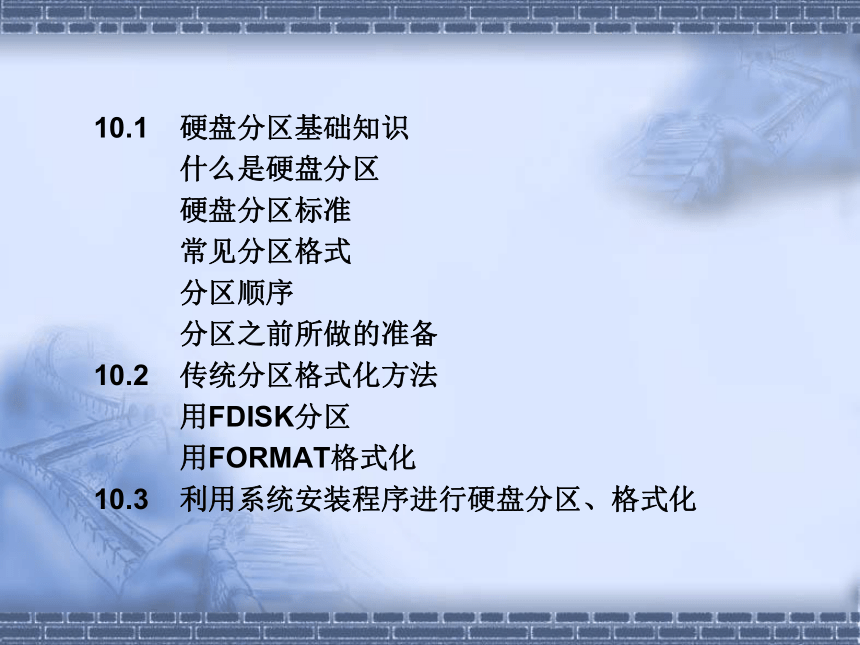 10.1 硬盘分区基础知识
什么是硬盘分区
硬盘分区标准
常见分区格式
分区顺序
分区之前所做的准备
10.2 传统分区格式化方法
用FDISK分区
用FORMAT格式化
10.3 利用系统安装程序进行硬盘分区、格式化